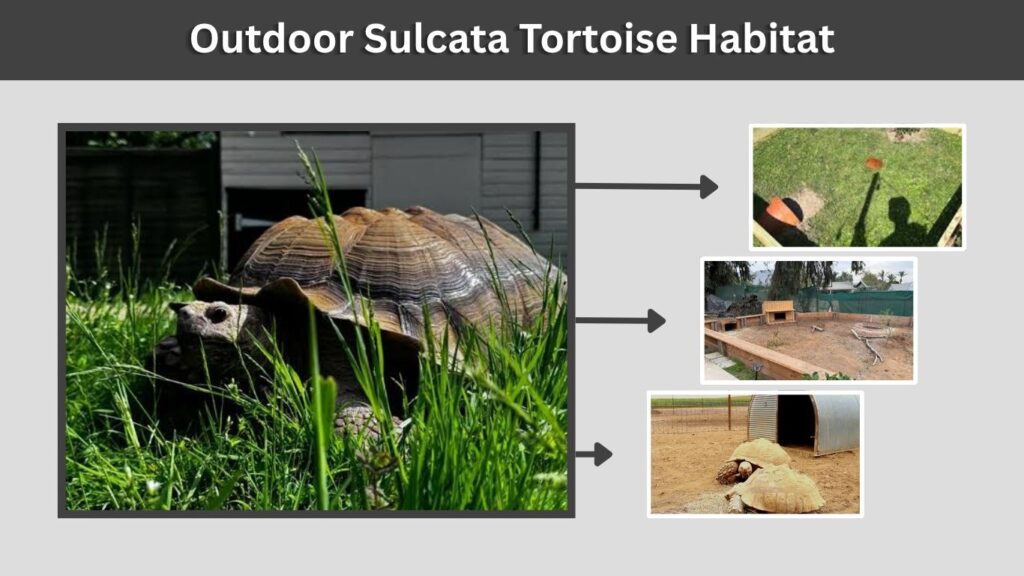 Outdoor Sulcata Tortoise Habitat